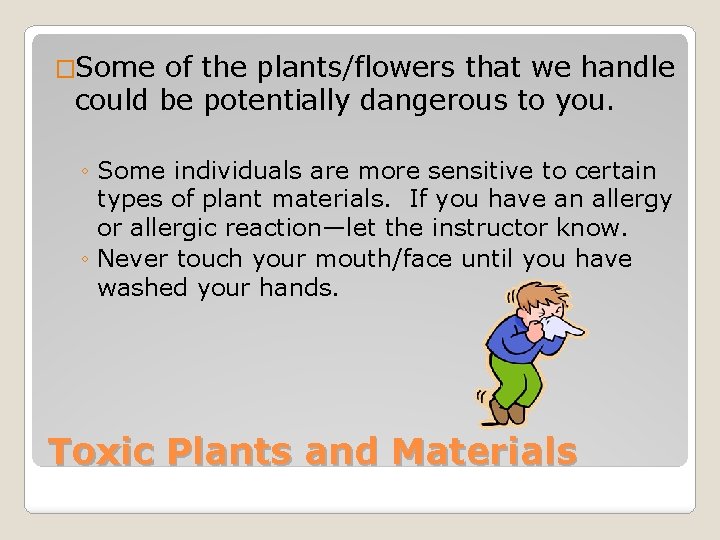 □Some of the plants/flowers that we handle could be potentially dangerous to you.

◦ Some individuals are more sensitive to certain types of plant materials.  If you have an allergy or allergic reaction—let the instructor know.
◦ Never touch your mouth/face until you have washed your hands.

Toxic Plants and Materials